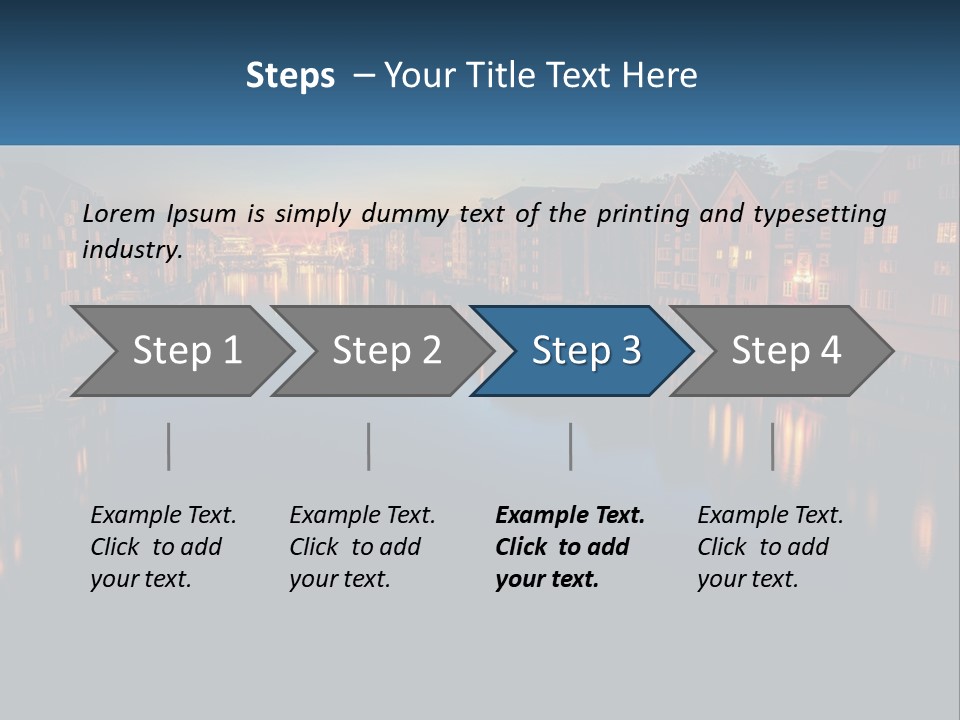 Steps – Your Title Text Here

Lorem Ipsum is simply dummy text of the printing and typesetting industry.

Step 1

Step 2

Step 3

Step 4

Example Text. Click to add your text.

Example Text. Click to add your text.

Example Text. Click to add your text.

Example Text. Click to add your text.